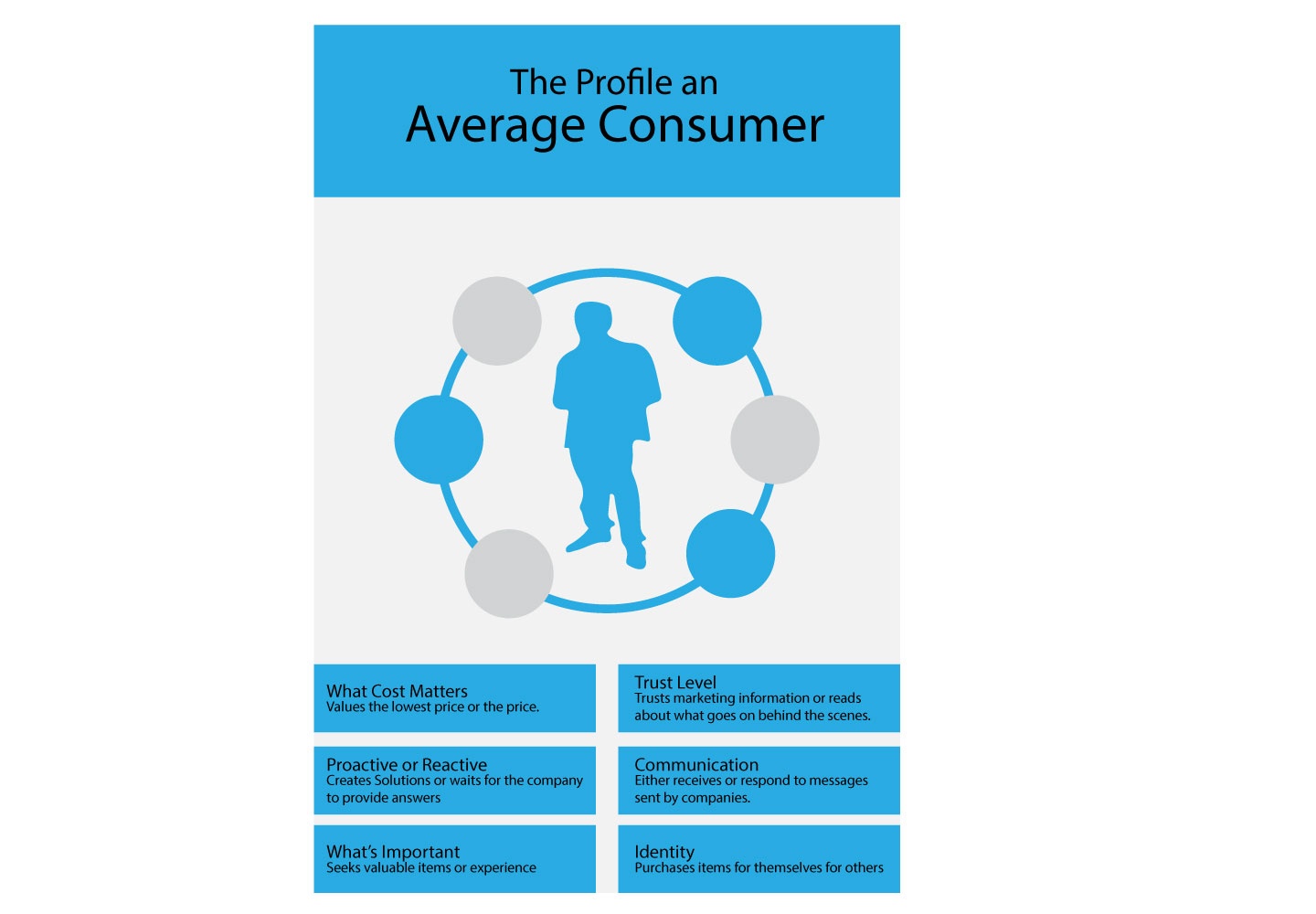 The Profile an
Average Consumer

What Cost Matters
Values the lowest price or the price.

Proactive or Reactive
Creates Solutions or waits for the company to provide answers

What's Important
Seeks valuable items or experience

Trust Level
Trusts marketing information or reads about what goes on behind the scenes.

Communication
Either receives or respond to messages sent by companies.

Identity
Purchases items for themselves for others